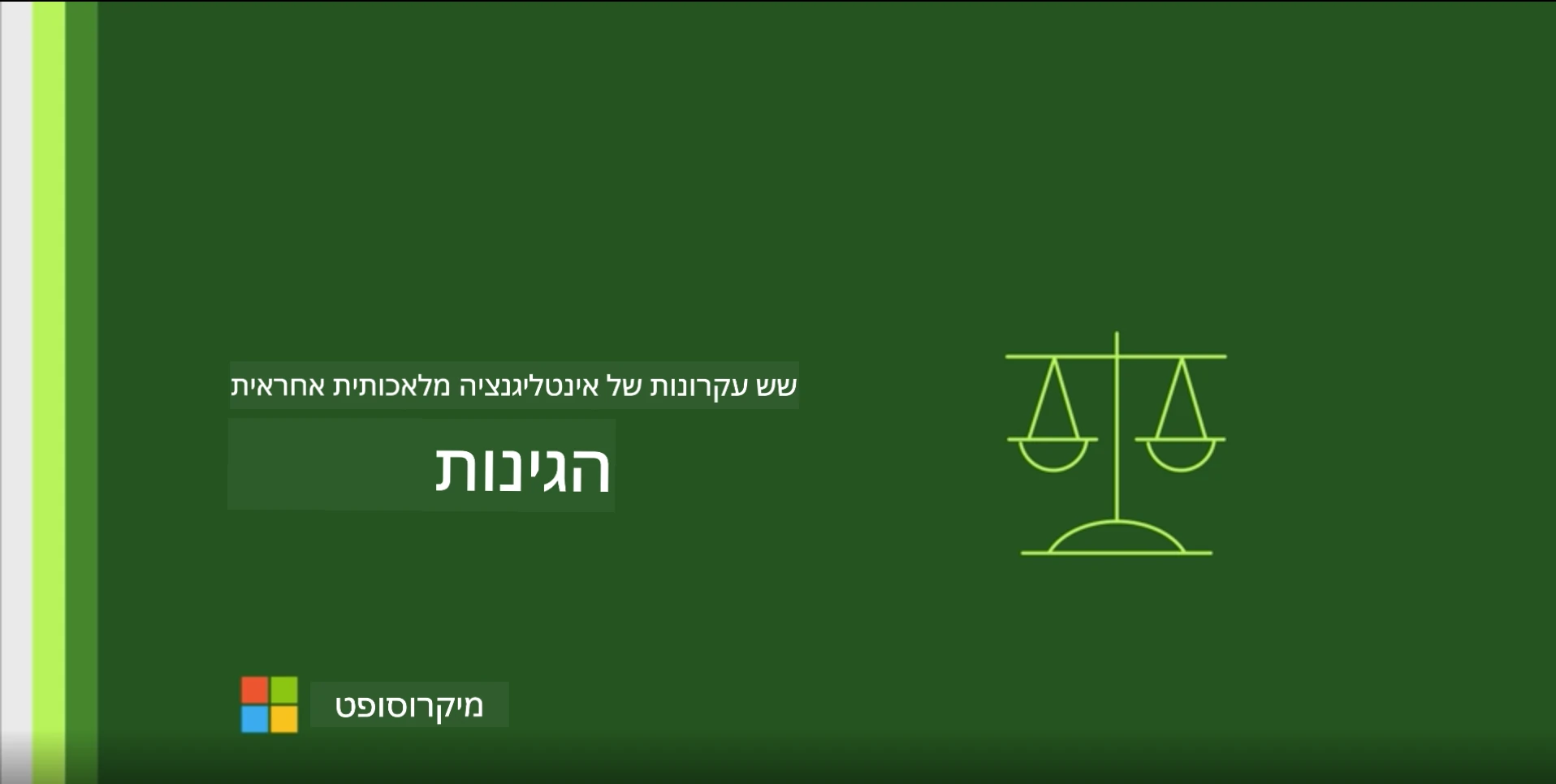 שש עקרונות של אינטליגנציה מלאכותית אחראית

הגינות

מיקרוסופט